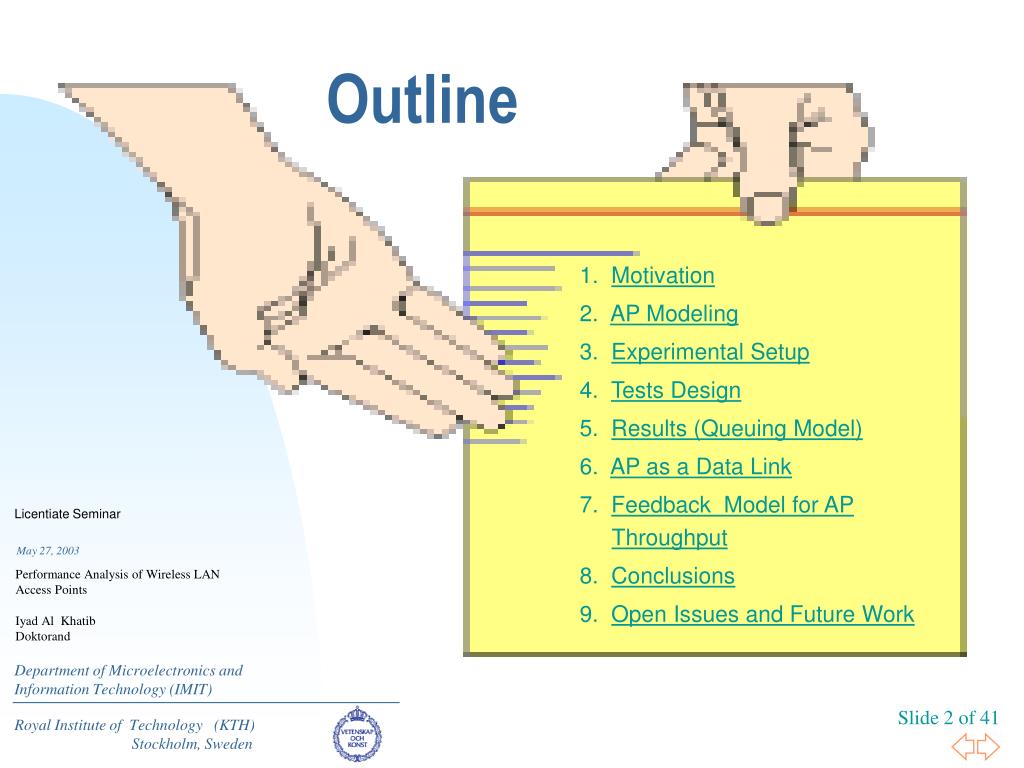 Outline

1. Motivation
2. AP Modeling
3. Experimental Setup
4. Tests Design
5. Results (Queuing Model)
6. AP as a Data Link
7. Feedback Model for AP Throughput
8. Conclusions
9. Open Issues and Future Work

Licentiate Seminar

May 27, 2003

Performance Analysis of Wireless LAN Access Points

Iyad Al Khatib
Doktorand

Department of Microelectronics and Information Technology (IMIT)

Royal Institute of Technology (KTH)
Stockholm, Sweden

VETENSKAP OCH KONST

Slide 2 of 41